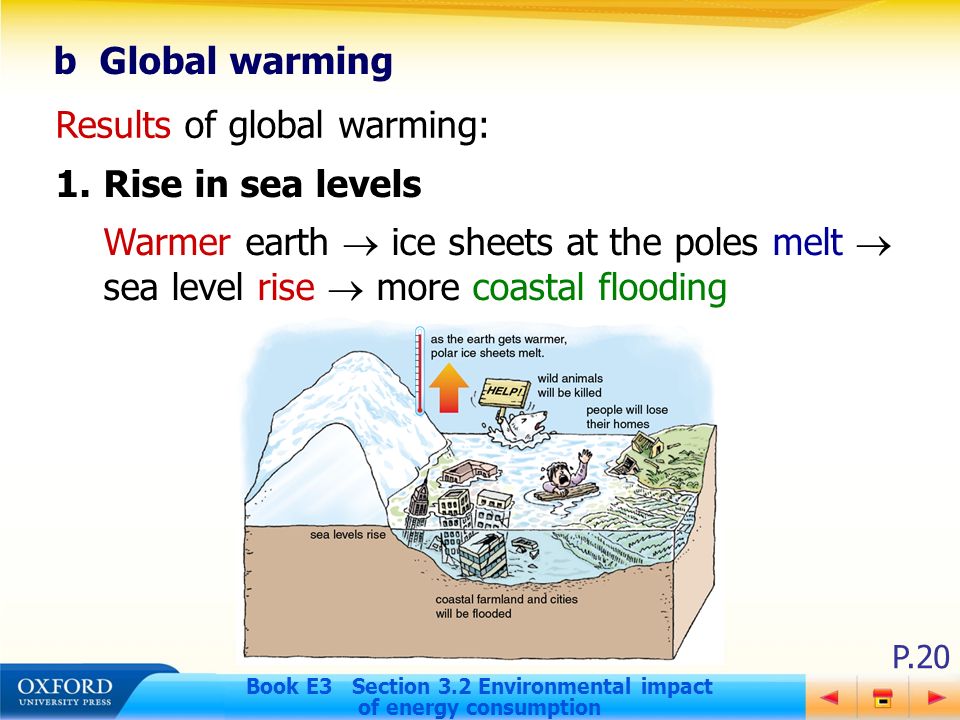 b Global warming

Results of global warming:

1. Rise in sea levels

Warmer earth $\rightarrow$ ice sheets at the poles melt $\rightarrow$ sea level rise $\rightarrow$ more coastal flooding

as the earth gets warmer, polar ice sheets melt.

HELP!

wild animals will be killed

people will lose their homes

sea levels rise

coastal farmland and cities will be flooded

P.20

OXFORD UNIVERSITY PRESS

Book E3 Section 3.2 Environmental impact of energy consumption